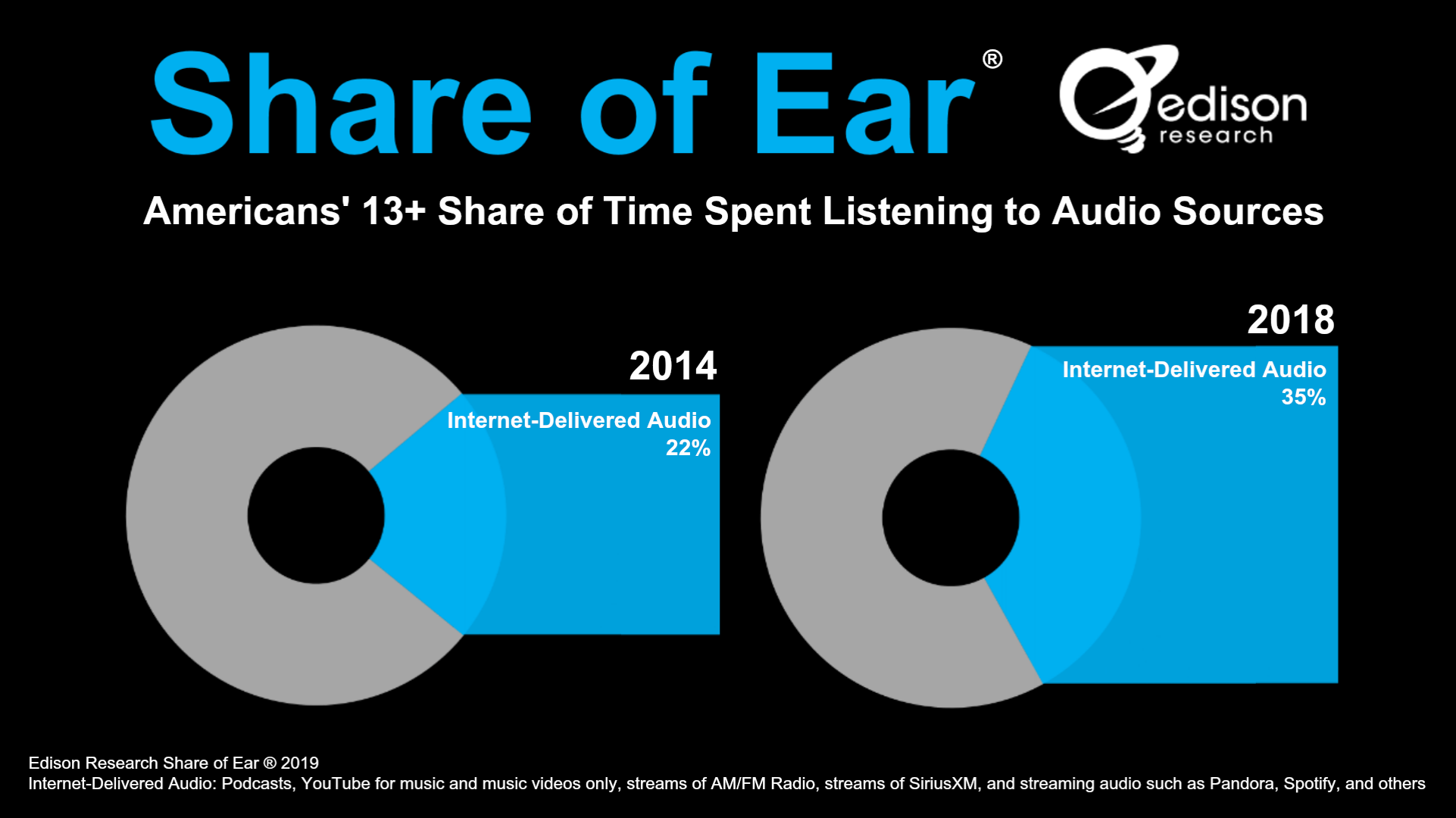 Share of Ear®

edison research

Americans' 13+ Share of Time Spent Listening to Audio Sources

2014

Internet-Delivered Audio
22%

2018

Internet-Delivered Audio
35%

Edison Research Share of Ear ® 2019
Internet-Delivered Audio: Podcasts, YouTube for music and music videos only, streams of AM/FM Radio, streams of SiriusXM, and streaming audio such as Pandora, Spotify, and others